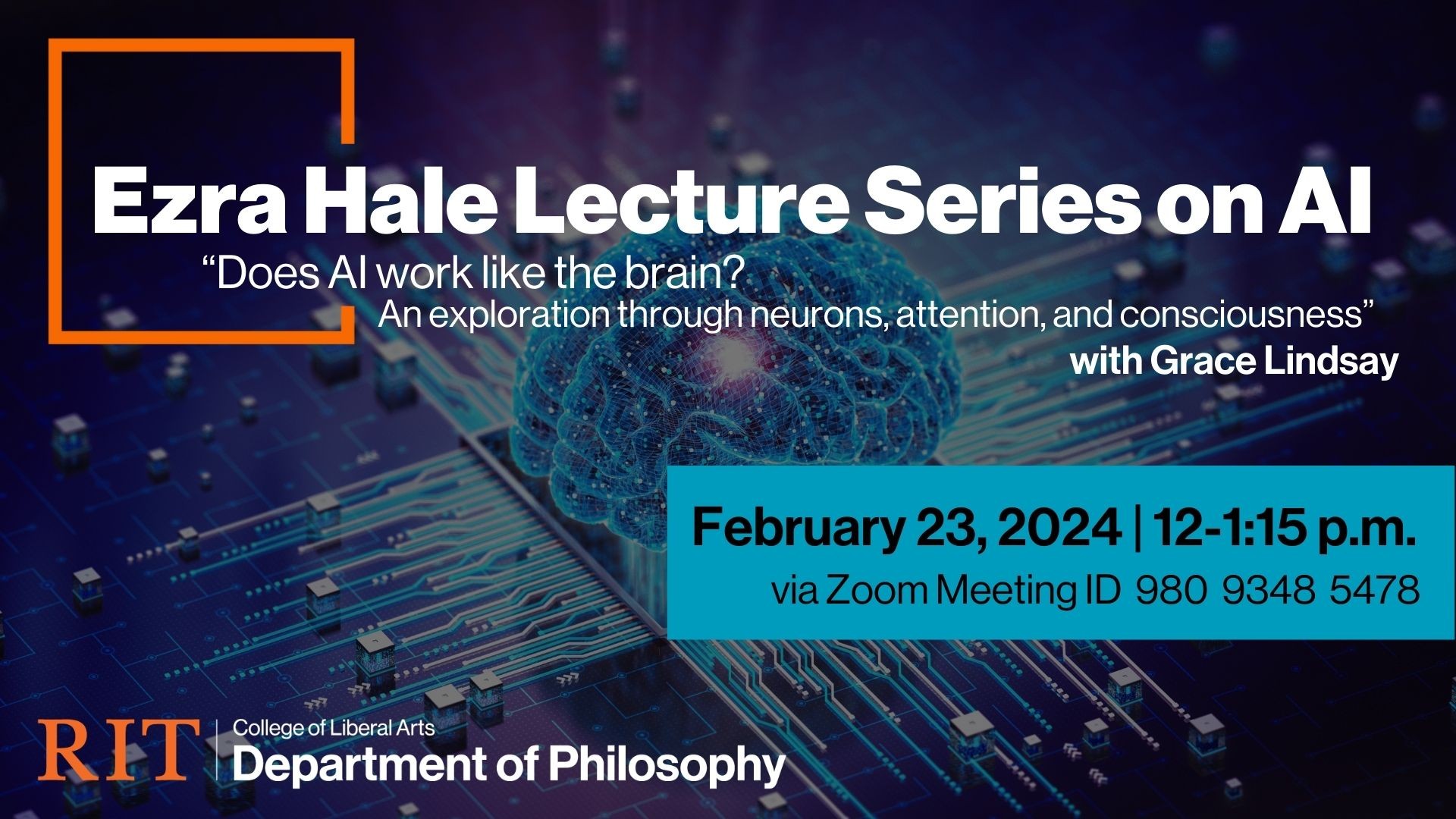 Ezra Hale Lecture Series on AI

“Does AI work like the brain?
An exploration through neurons, attention, and consciousness”
with Grace Lindsay

February 23, 2024 | 12-1:15 p.m.
via Zoom Meeting ID 980 9348 5478

RIT | College of Liberal Arts
Department of Philosophy